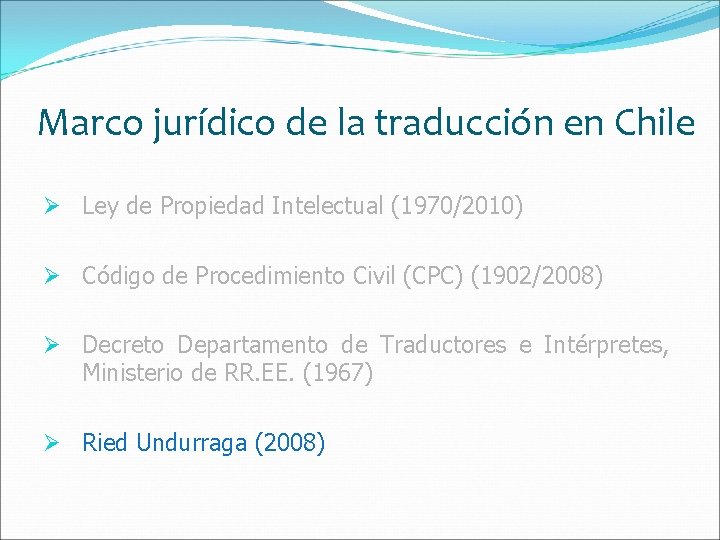 Marco jurídico de la traducción en Chile

➢ Ley de Propiedad Intelectual (1970/2010)

➢ Código de Procedimiento Civil (CPC) (1902/2008)

➢ Decreto Departamento de Traductores e Intérpretes, Ministerio de RR.EE. (1967)

➢ Ried Undurraga (2008)